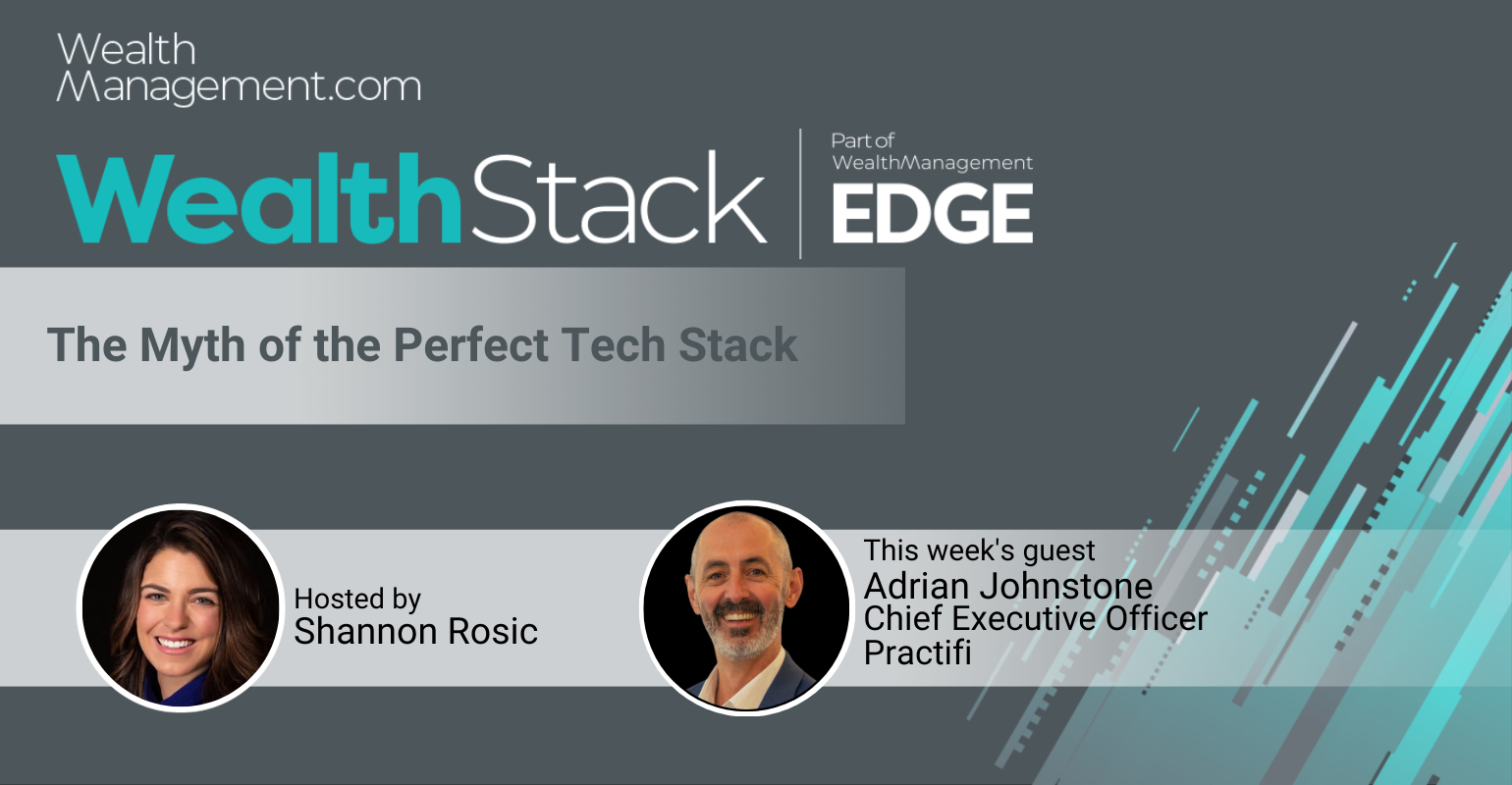 Wealth
Management.com

WealthStack

Part of
WealthManagement
EDGE

The Myth of the Perfect Tech Stack

Hosted by
Shannon Rosic

This week's guest
Adrian Johnstone
Chief Executive Officer
Practifi